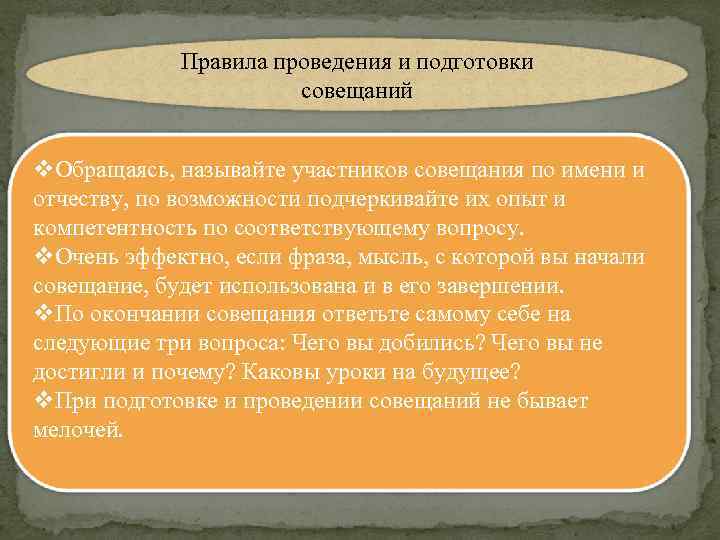 Правила проведения и подготовки совещаний

❖Обращаясь, называйте участников совещания по имени и отчеству, по возможности подчеркивайте их опыт и компетентность по соответствующему вопросу.
❖Очень эффектно, если фраза, мысль, с которой вы начали совещание, будет использована и в его завершении.
❖По окончании совещания ответьте самому себе на следующие три вопроса: Чего вы добились? Чего вы не достигли и почему? Каковы уроки на будущее?
❖При подготовке и проведении совещаний не бывает мелочей.